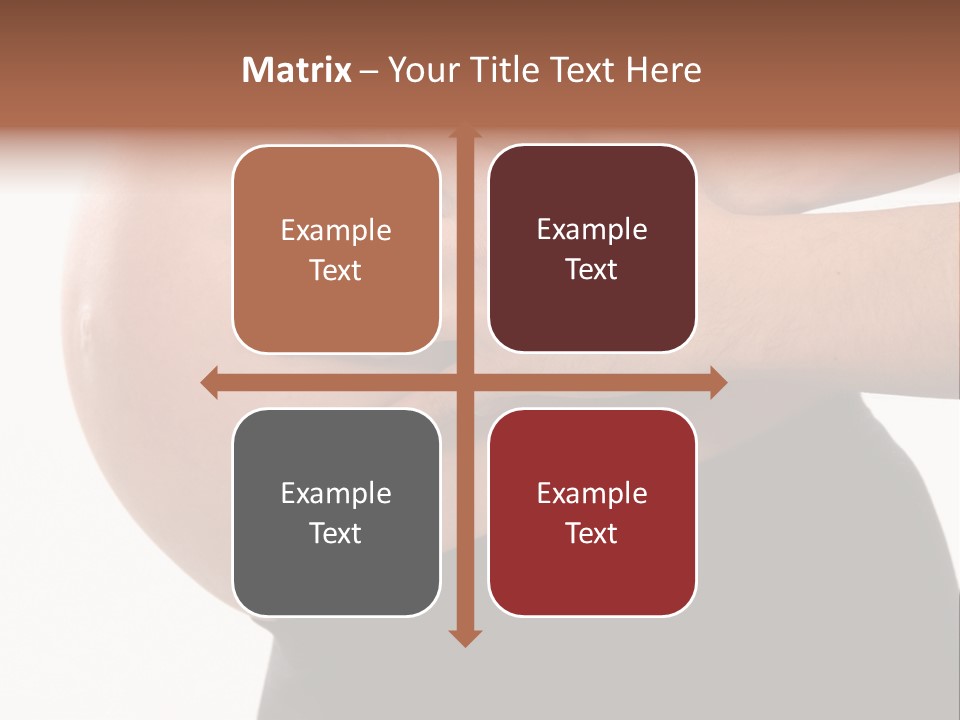 Matrix – Your Title Text Here

Example Text

Example Text

Example Text

Example Text